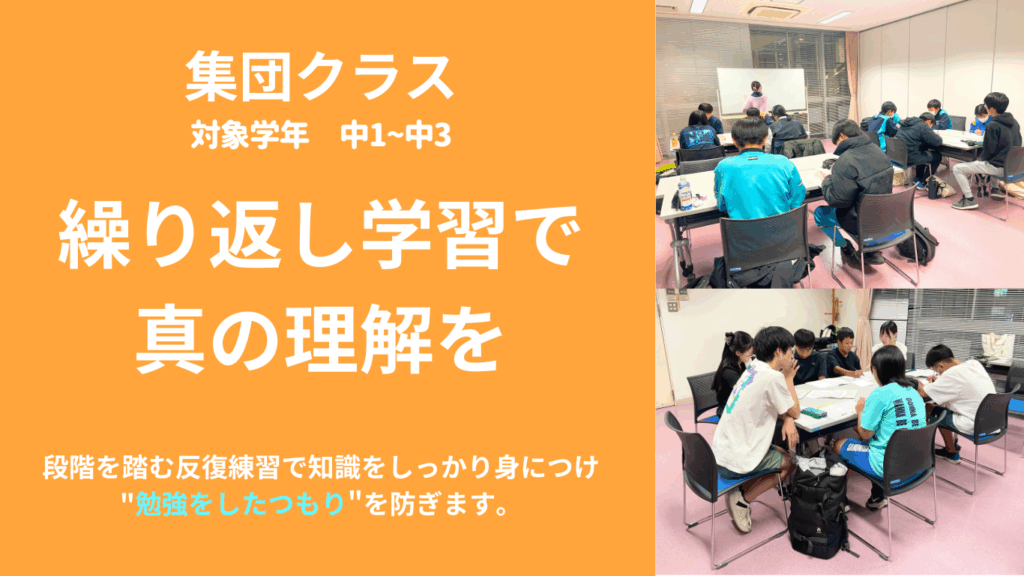 集団クラス

対象学年　中1~中3

繰り返し学習で
真の理解を

段階を踏む反復練習で知識をしっかり身につけ
"勉強をしたつもり"を防ぎます。